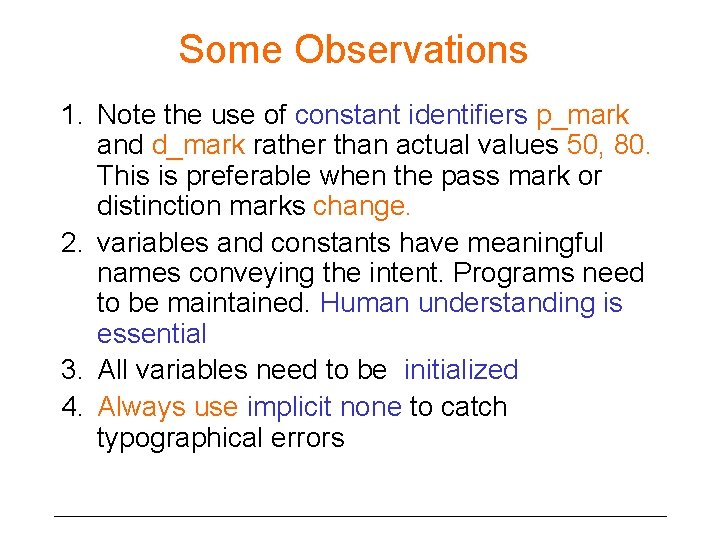 Some Observations

1. Note the use of constant identifiers p_mark and d_mark rather than actual values 50, 80. This is preferable when the pass mark or distinction marks change.

2. variables and constants have meaningful names conveying the intent. Programs need to be maintained. Human understanding is essential

3. All variables need to be initialized

4. Always use implicit none to catch typographical errors